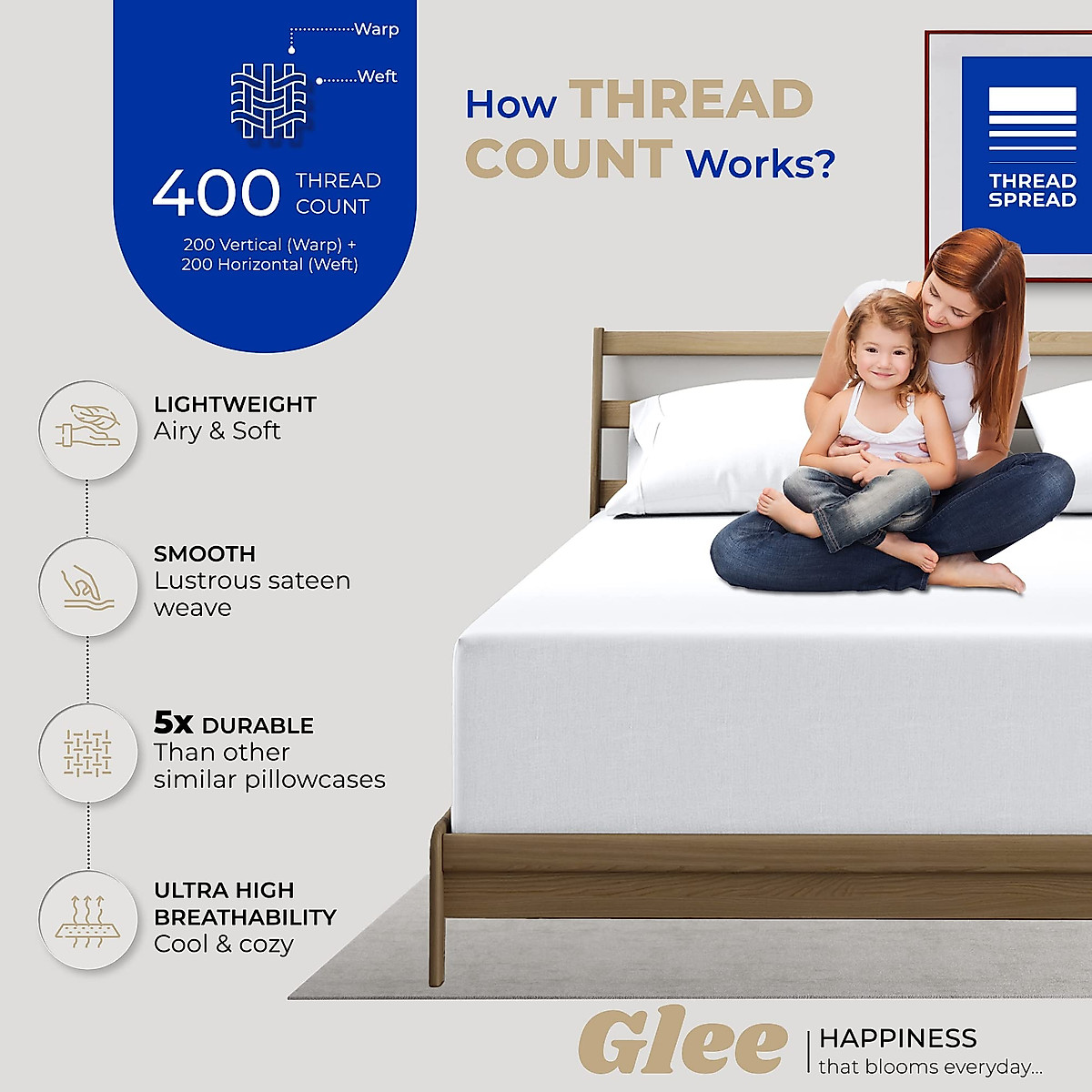 Warp

Weft

400 THREAD COUNT

200 Vertical (Warp) + 200 Horizontal (Weft)

How THREAD COUNT Works?

THREAD SPREAD

LIGHTWEIGHT
Airy & Soft

SMOOTH
Lustrous sateen weave

5x DURABLE
Than other similar pillowcases

ULTRA HIGH BREATHABILITY
Cool & cozy

Glee | HAPPINESS
that blooms everyday...